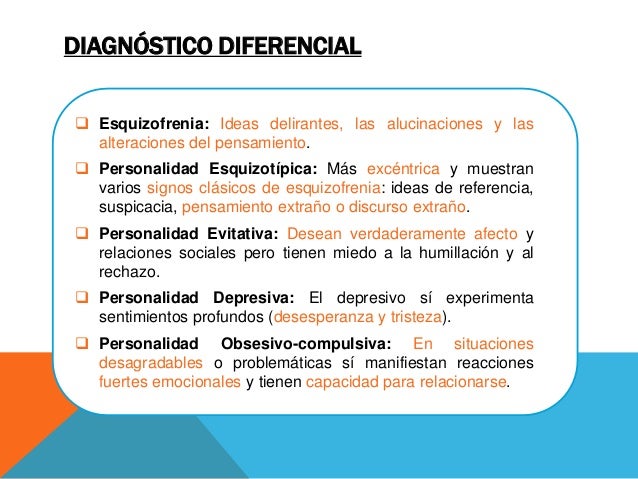 DIAGNÓSTICO DIFERENCIAL

❑ Esquizofrenia: Ideas delirantes, las alucinaciones y las alteraciones del pensamiento.

❑ Personalidad Esquizotípica: Más excéntrica y muestran varios signos clásicos de esquizofrenia: ideas de referencia, suspicacia, pensamiento extraño o discurso extraño.

❑ Personalidad Evitativa: Desean verdaderamente afecto y relaciones sociales pero tienen miedo a la humillación y al rechazo.

❑ Personalidad Depresiva: El depresivo sí experimenta sentimientos profundos (desesperanza y tristeza).

❑ Personalidad Obsesivo-compulsiva: En situaciones desagradables o problemáticas sí manifiestan reacciones fuertes emocionales y tienen capacidad para relacionarse.